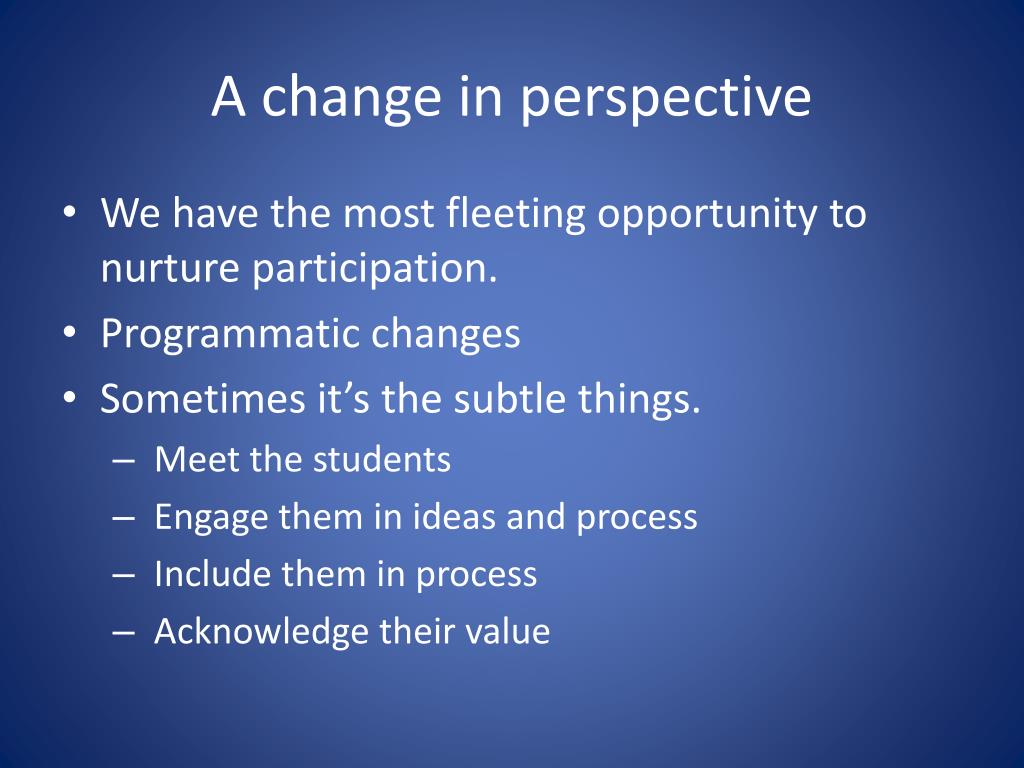 A change in perspective

• We have the most fleeting opportunity to nurture participation.
• Programmatic changes
• Sometimes it’s the subtle things.
– Meet the students
– Engage them in ideas and process
– Include them in process
– Acknowledge their value